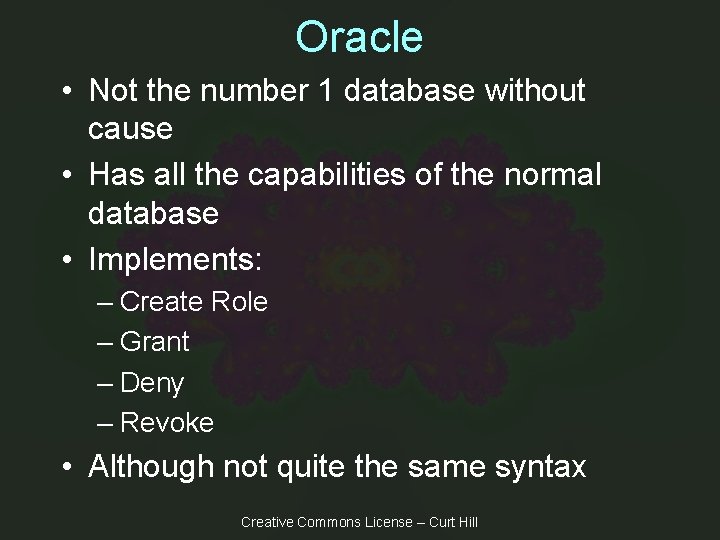 Oracle

• Not the number 1 database without cause

• Has all the capabilities of the normal database

• Implements:

– Create Role

– Grant

– Deny

– Revoke

• Although not quite the same syntax

Creative Commons License – Curt Hill